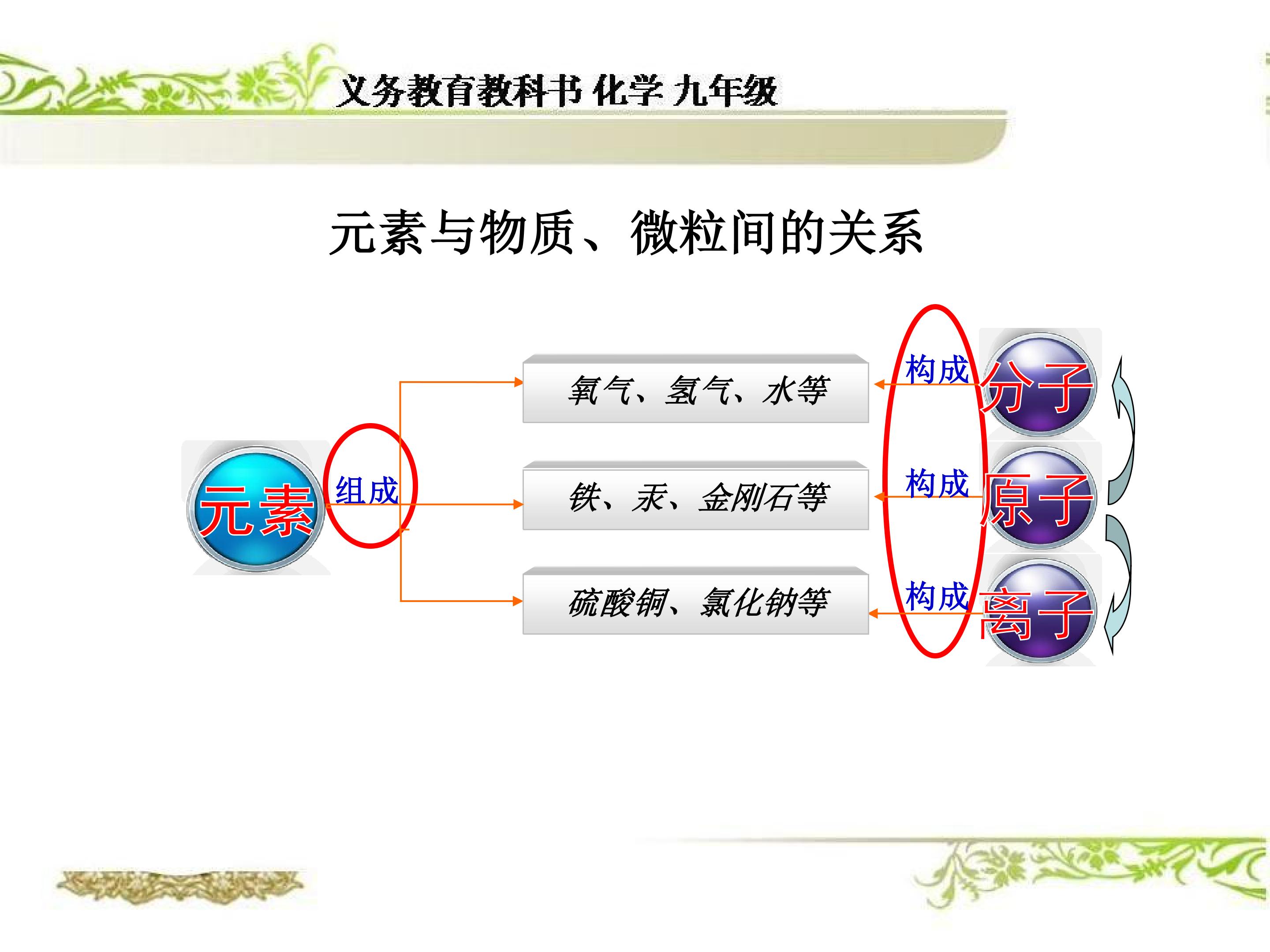 义务教育教科书 化学 九年级

元素与物质、微粒间的关系

元素

组成

氧气、氢气、水等

铁、汞、金刚石等

硫酸铜、氯化钠等

构成

构成

构成

分子

原子

离子